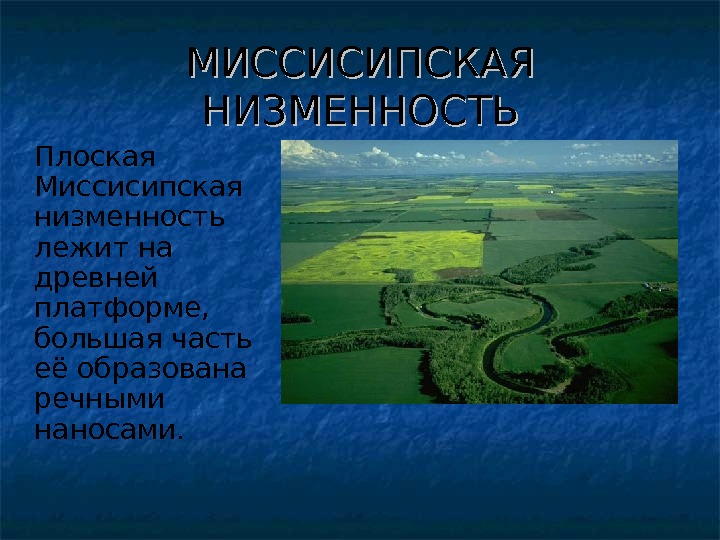 МИССИСИПСКАЯ НИЗМЕННОСТЬ

Плоская Миссисипская низменность лежит на древней платформе, большая часть её образована речными наносами.